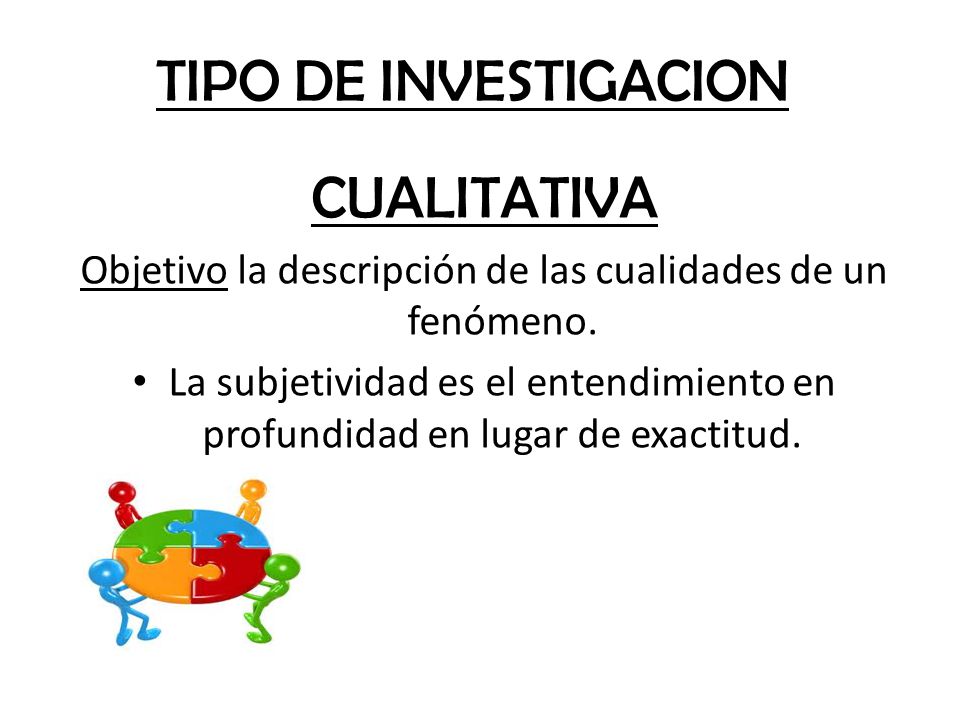 TIPO DE INVESTIGACION

CUALITATIVA

Objetivo la descripción de las cualidades de un fenómeno.

• La subjetividad es el entendimiento en profundidad en lugar de exactitud.